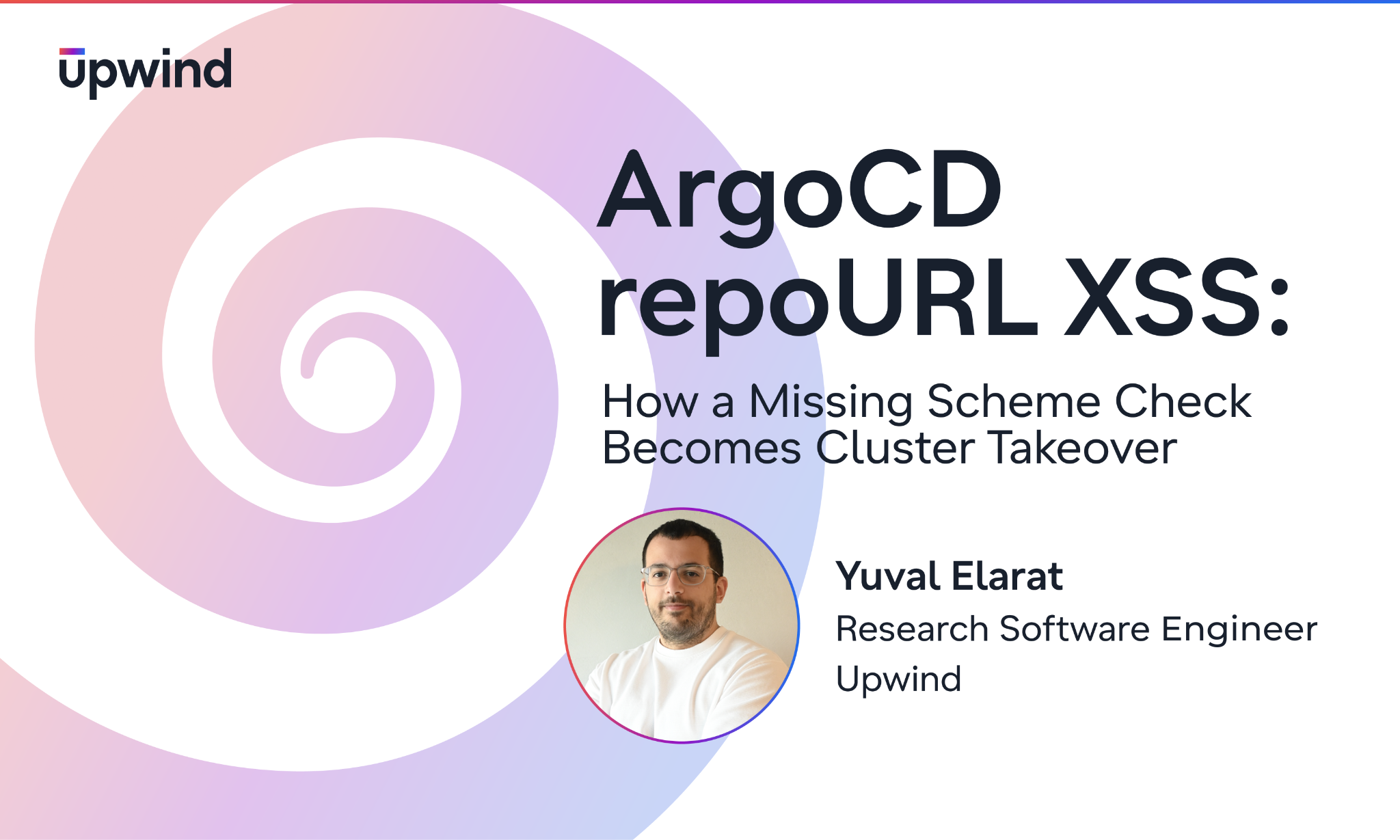 upwind

ArgoCD repoURL XSS:

How a Missing Scheme Check Becomes Cluster Takeover

Yuval Elarat
Research Software Engineer
Upwind